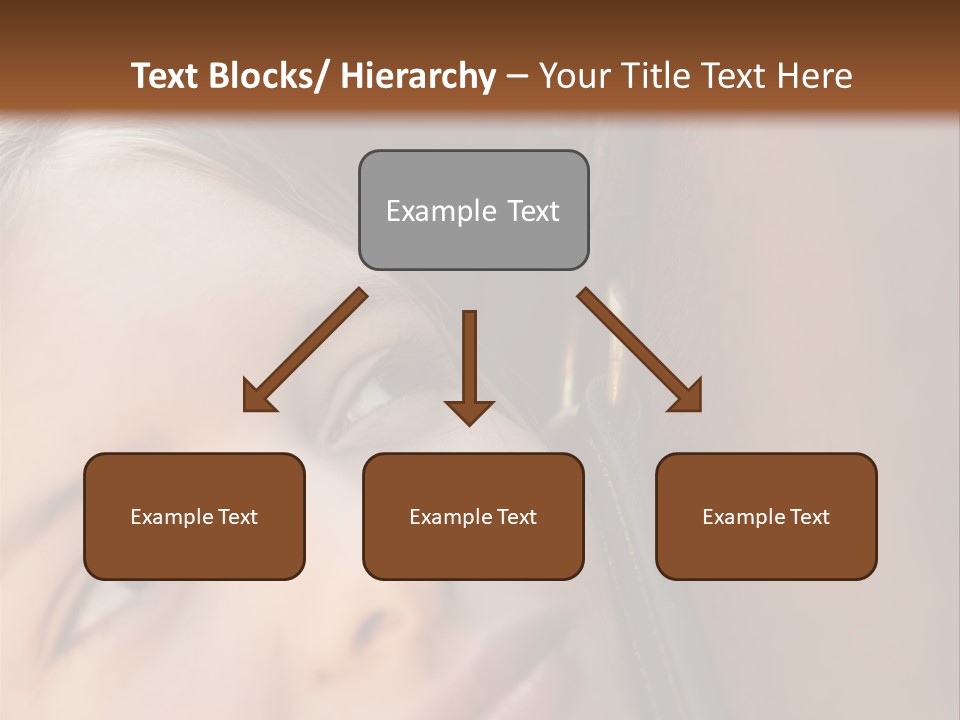 Text Blocks/ Hierarchy – Your Title Text Here

Example Text

Example Text

Example Text

Example Text